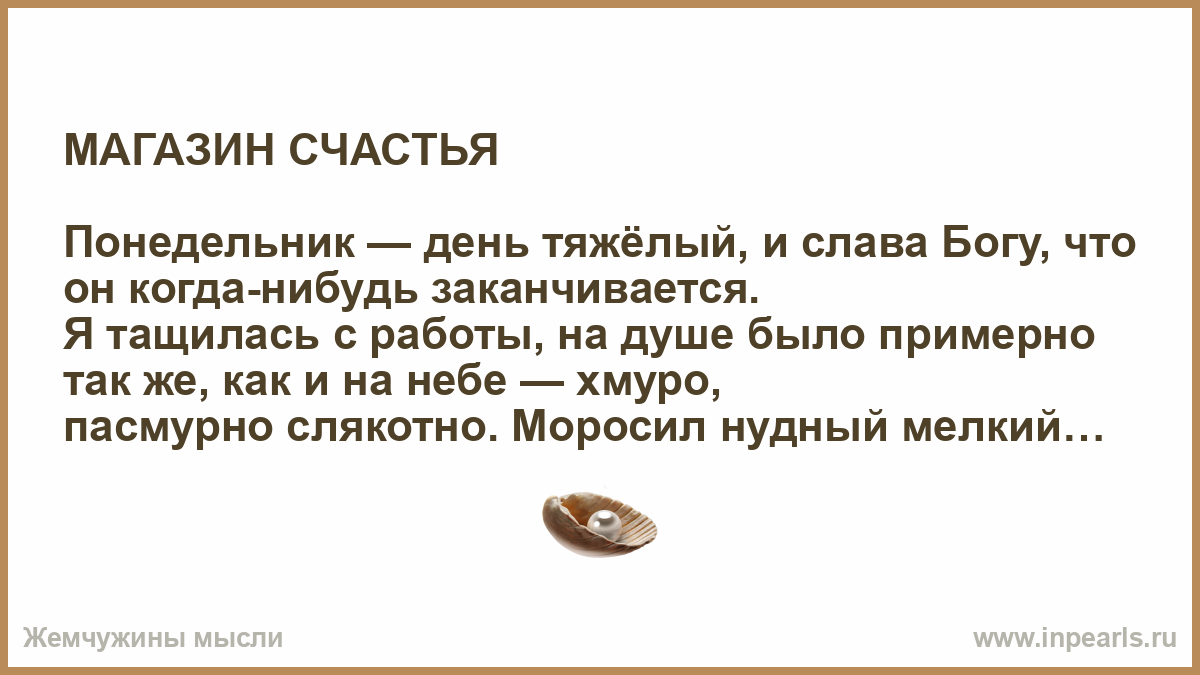 МАГАЗИН СЧАСТЬЯ

Понедельник — день тяжёлый, и слава Богу, что он когда-нибудь заканчивается.
Я тащилась с работы, на душе было примерно так же, как и на небе — хмуро, пасмурно слякотно. Моросил нудный мелкий…

Жемчужины мысли

www.inpearls.ru